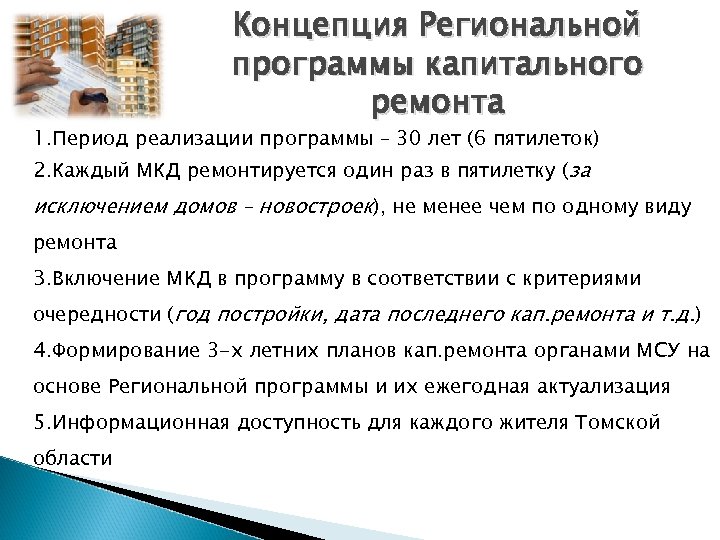 Концепция Региональной программы капитального ремонта

1.Период реализации программы – 30 лет (6 пятилеток)

2.Каждый МКД ремонтируется один раз в пятилетку (за исключением домов – новостроек), не менее чем по одному виду ремонта

3.Включение МКД в программу в соответствии с критериями очередности (год постройки, дата последнего кап.ремонта и т.д.)

4.Формирование 3-х летних планов кап.ремонта органами МСУ на основе Региональной программы и их ежегодная актуализация

5.Информационная доступность для каждого жителя Томской области